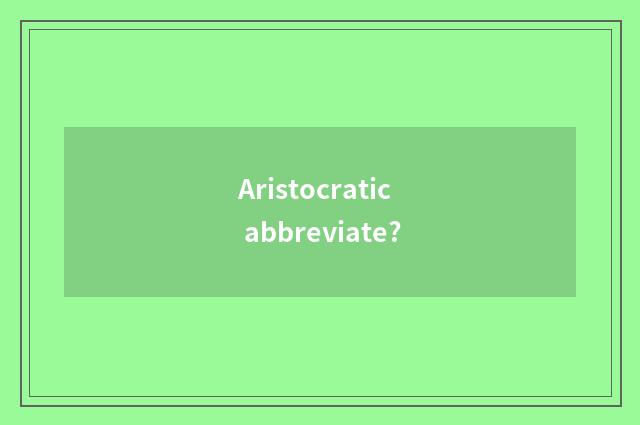 Aristocratic abbreviate?